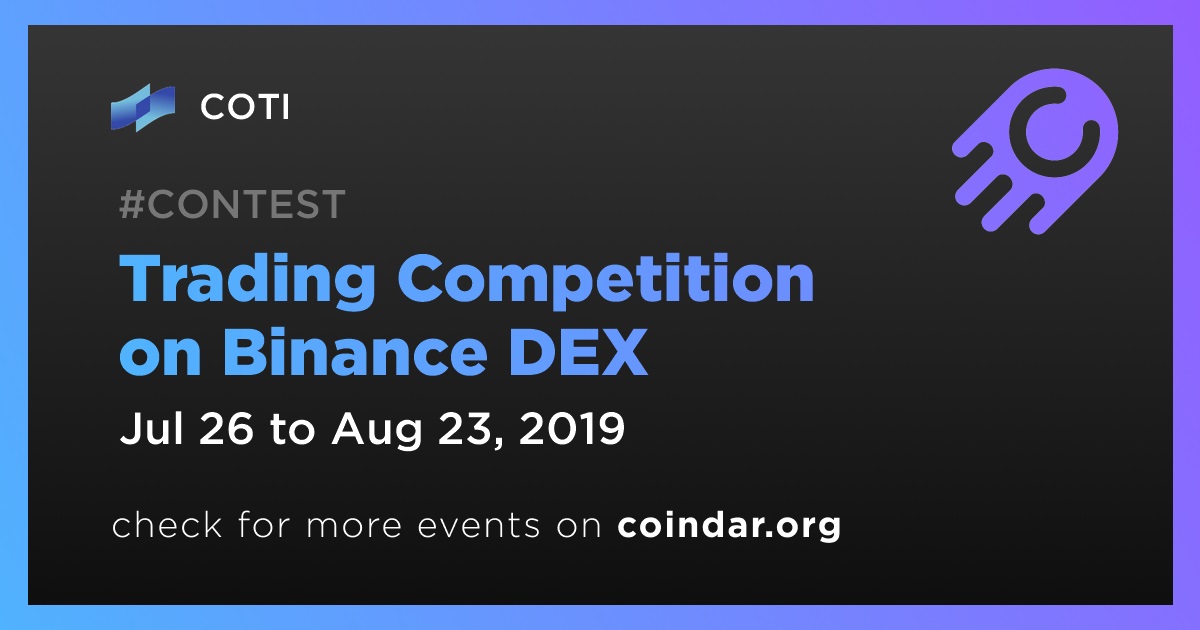 COTI

#CONTEST

Trading Competition on Binance DEX

Jul 26 to Aug 23, 2019

check for more events on coindar.org